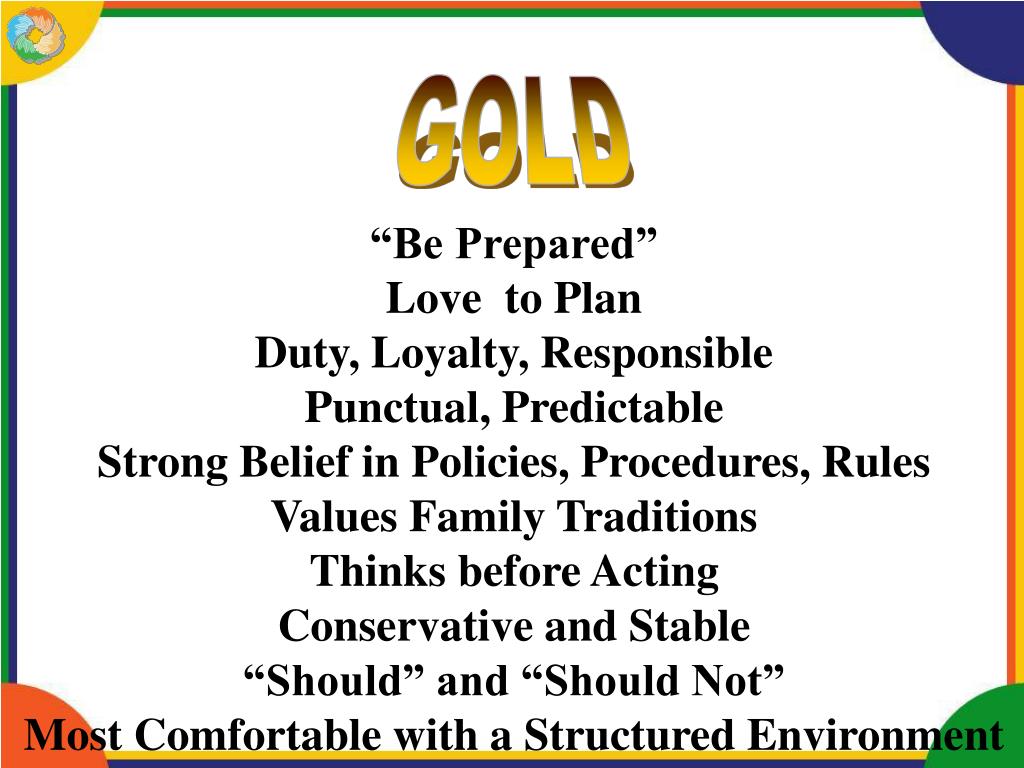 GOLD

“Be Prepared”
Love to Plan
Duty, Loyalty, Responsible
Punctual, Predictable
Strong Belief in Policies, Procedures, Rules
Values Family Traditions
Thinks before Acting
Conservative and Stable
“Should” and “Should Not”
Most Comfortable with a Structured Environment